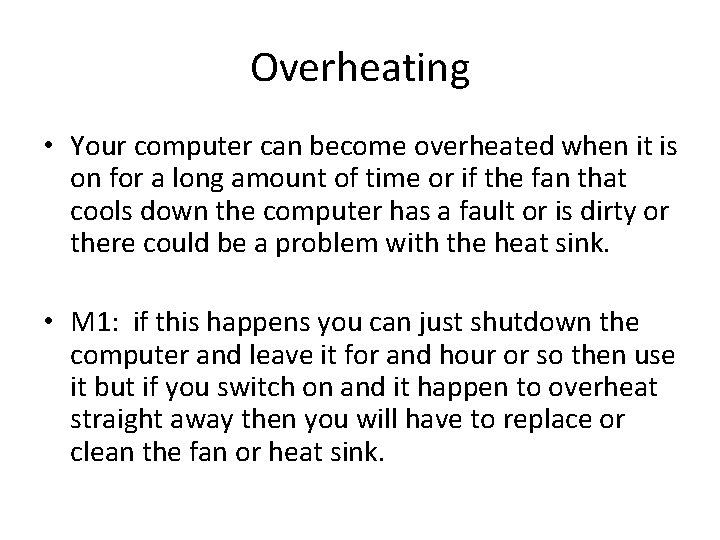 Overheating

• Your computer can become overheated when it is on for a long amount of time or if the fan that cools down the computer has a fault or is dirty or there could be a problem with the heat sink.

• M1: if this happens you can just shutdown the computer and leave it for and hour or so then use it but if you switch on and it happen to overheat straight away then you will have to replace or clean the fan or heat sink.